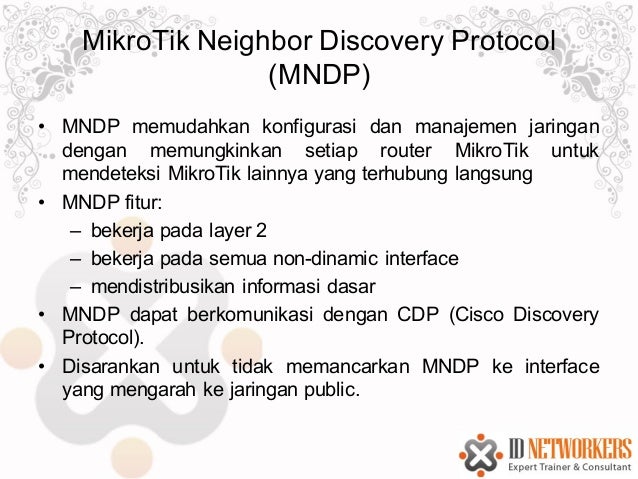 MikroTik Neighbor Discovery Protocol (MNDP)

• MNDP memudahkan konfigurasi dan manajemen jaringan dengan memungkinkan setiap router MikroTik untuk mendeteksi MikroTik lainnya yang terhubung langsung

• MNDP fitur:
– bekerja pada layer 2
– bekerja pada semua non-dinamic interface
– mendistribusikan informasi dasar

• MNDP dapat berkomunikasi dengan CDP (Cisco Discovery Protocol).

• Disarankan untuk tidak memancarkan MNDP ke interface yang mengarah ke jaringan public.

ID NETWORKERS
Expert Trainer & Consultant